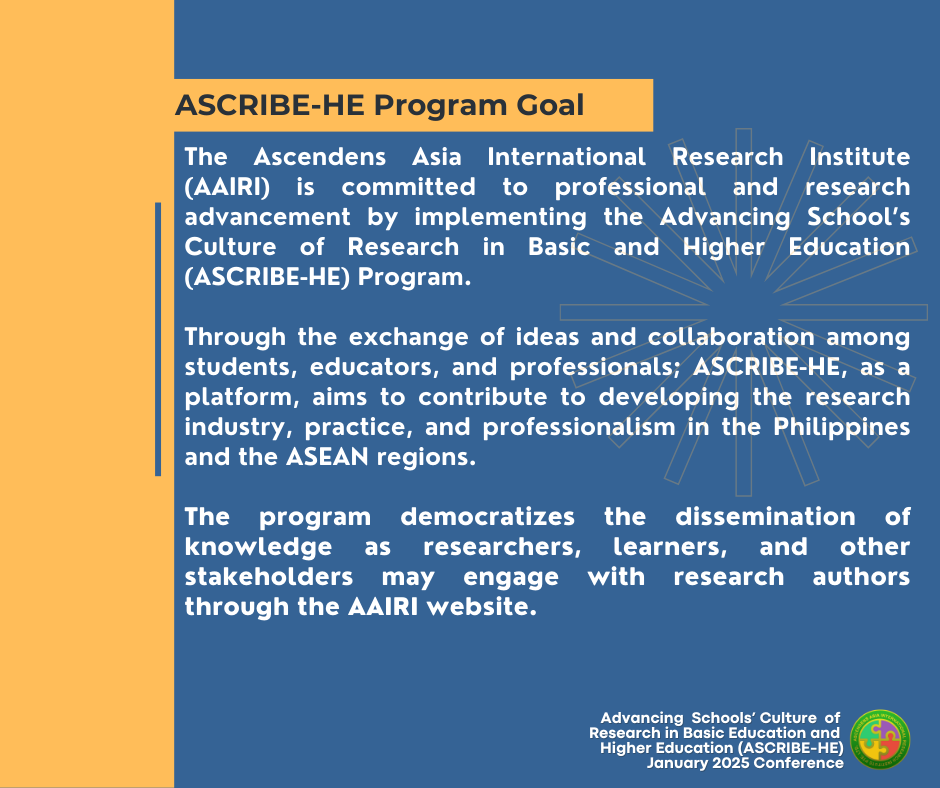 ASCRIBE-HE Program Goal

The Ascendens Asia International Research Institute (AAIRI) is committed to professional and research advancement by implementing the Advancing School's Culture of Research in Basic and Higher Education (ASCRIBE-HE) Program.

Through the exchange of ideas and collaboration among students, educators, and professionals; ASCRIBE-HE, as a platform, aims to contribute to developing the research industry, practice, and professionalism in the Philippines and the ASEAN regions.

The program democratizes the dissemination of knowledge as researchers, learners, and other stakeholders may engage with research authors through the AAIRI website.

Advancing Schools' Culture of Research in Basic Education and Higher Education (ASCRIBE-HE) January 2025 Conference